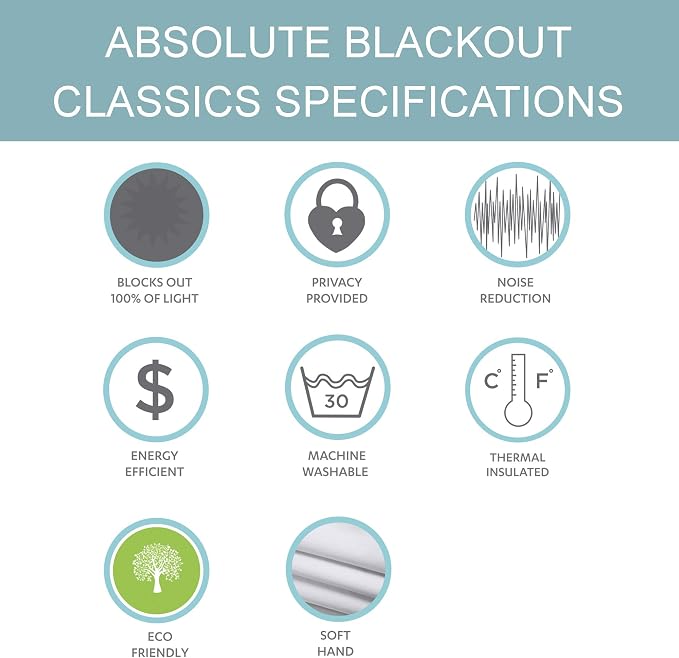 ABSOLUTE BLACKOUT CLASSICS SPECIFICATIONS

BLOCKS OUT 100% OF LIGHT

PRIVACY PROVIDED

NOISE REDUCTION

$

ENERGY EFFICIENT

30

MACHINE WASHABLE

C° F°

THERMAL INSULATED

ECO FRIENDLY

SOFT HAND